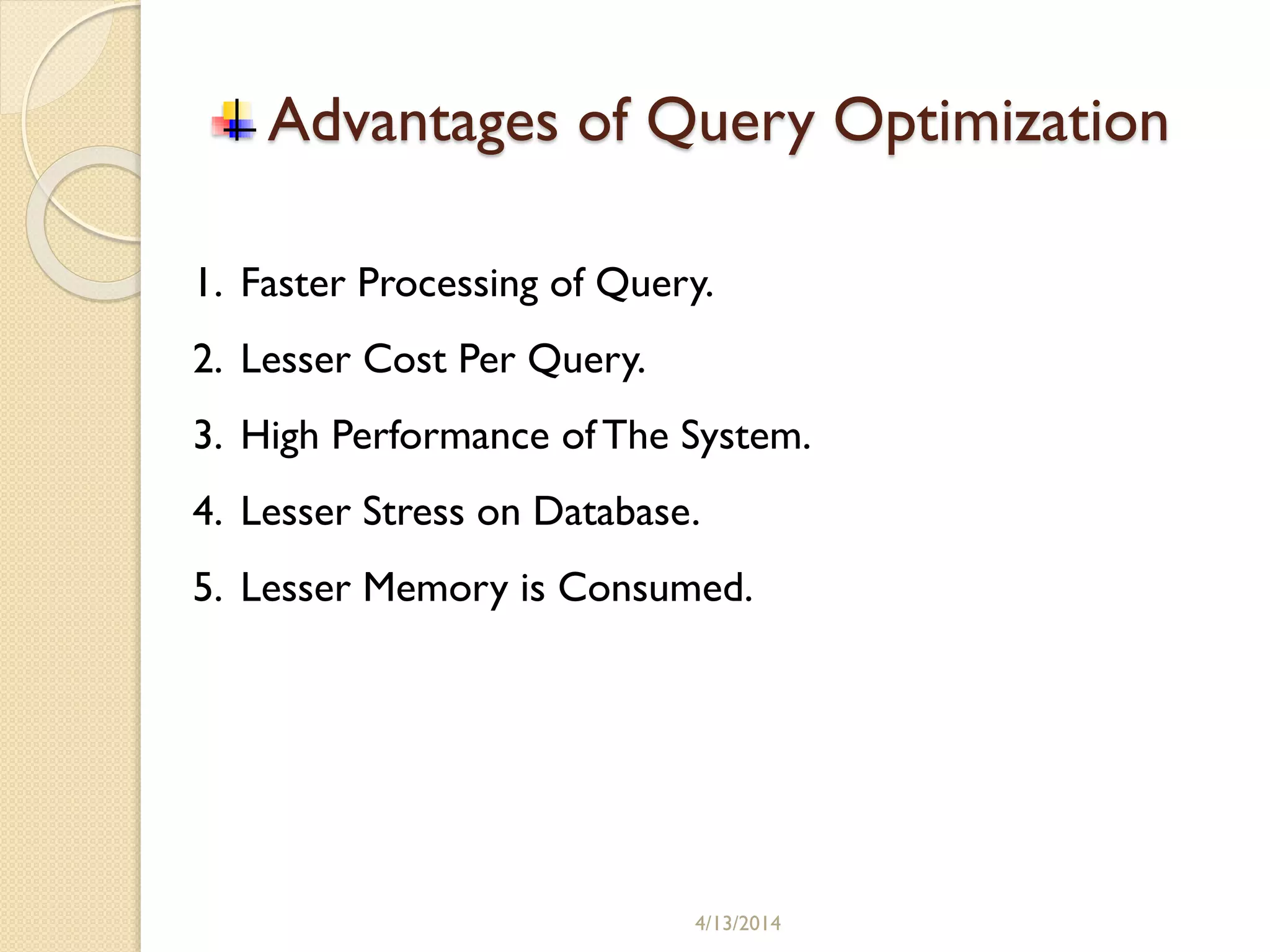 Advantages of Query Optimization

1. Faster Processing of Query.
2. Lesser Cost Per Query.
3. High Performance of The System.
4. Lesser Stress on Database.
5. Lesser Memory is Consumed.

4/13/2014